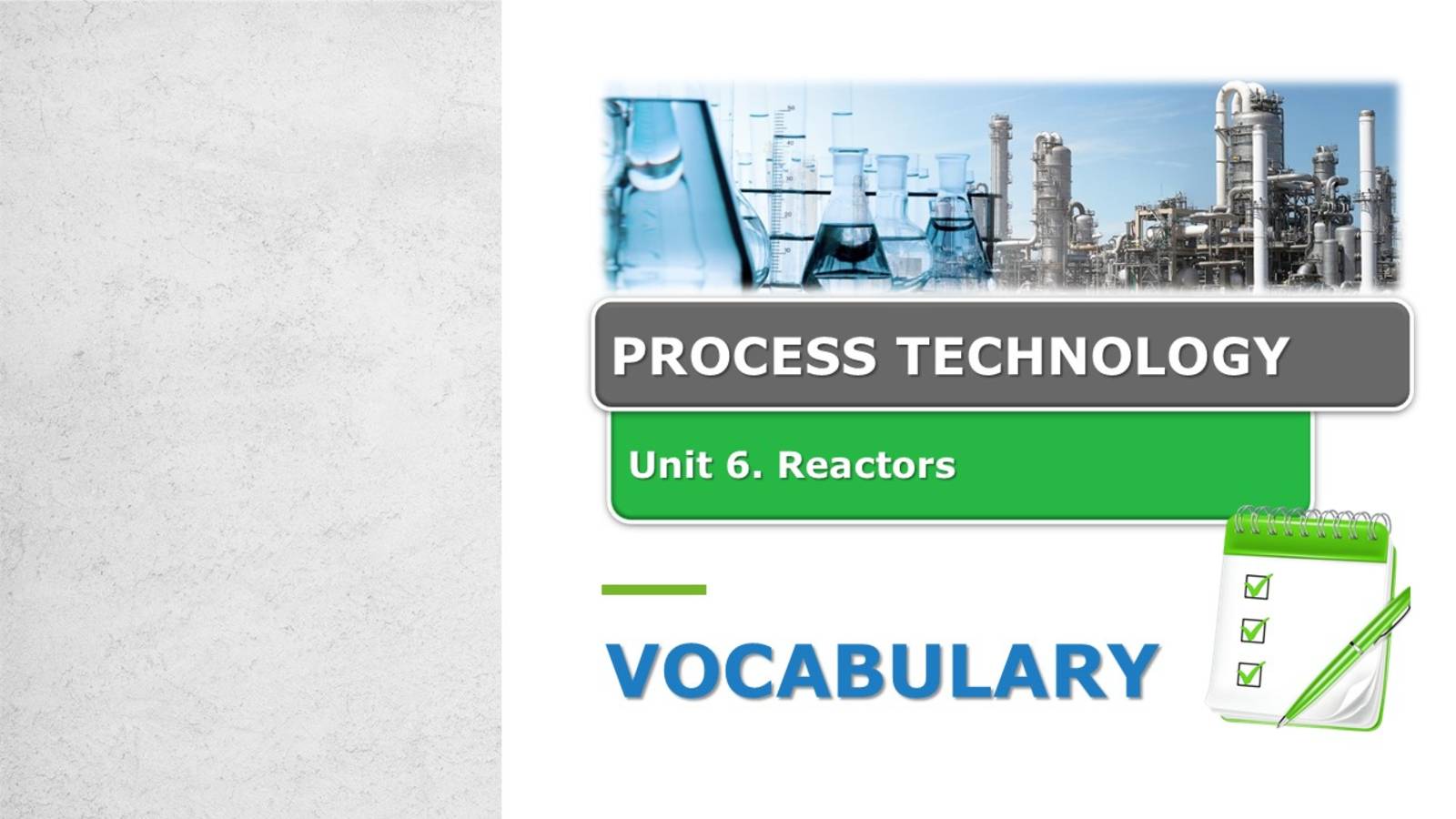 PROCESS TECHNOLOGY

Unit 6. Reactors

VOCABULARY